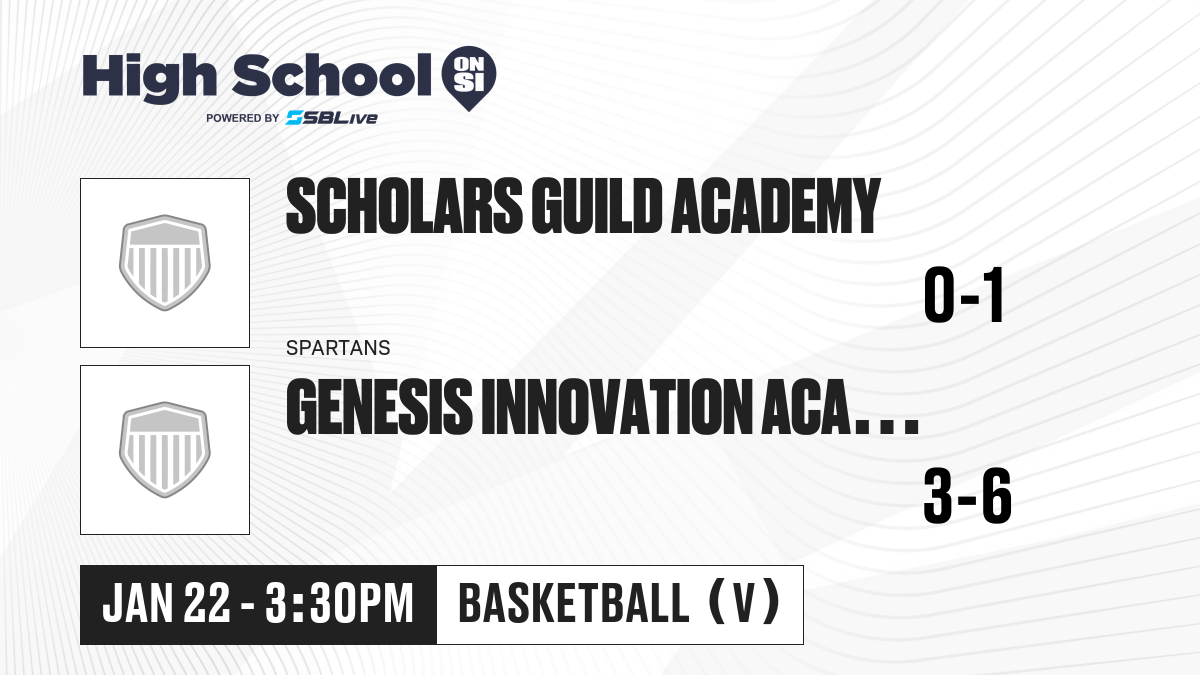 High School ON SI
POWERED BY SBLive

SCHOLARS GUILD ACADEMY
0-1

SPARTANS
GENESIS INNOVATION ACA...
3-6

JAN 22 - 3:30PM
BASKETBALL (V)